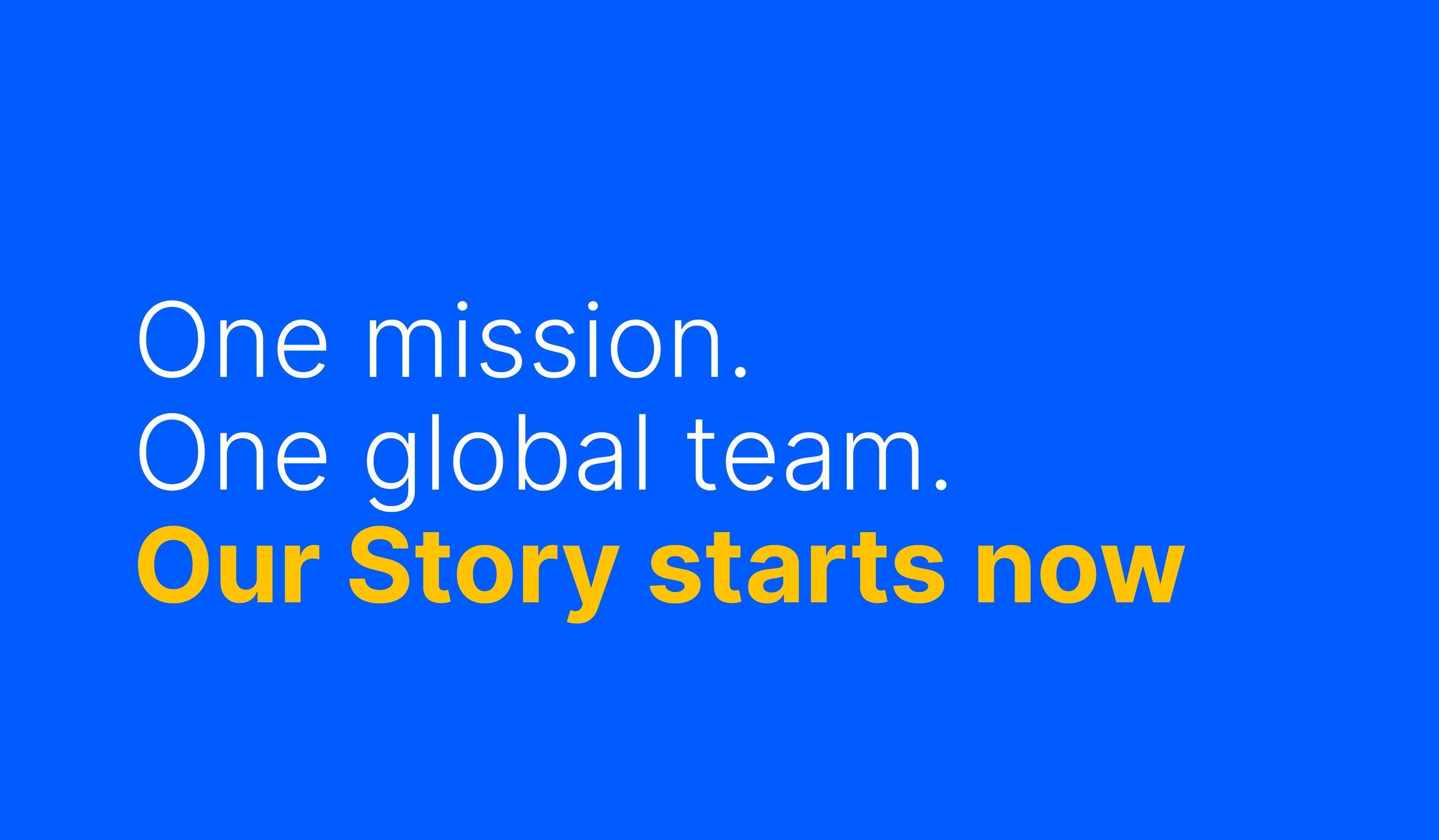 One mission.
One global team.
Our Story starts now